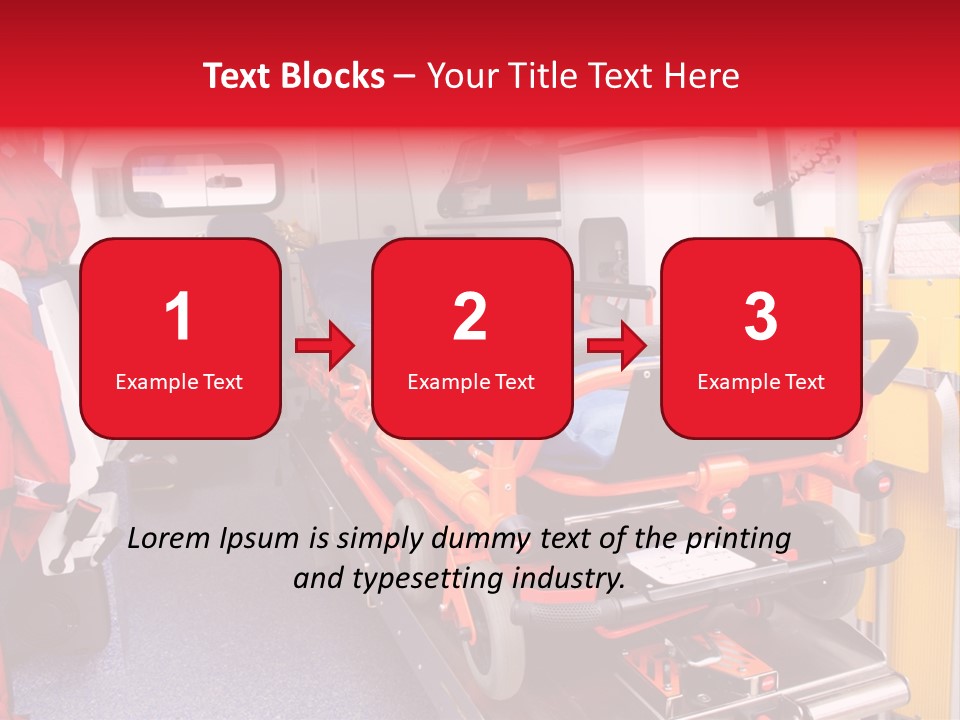 Text Blocks – Your Title Text Here

1
Example Text

2
Example Text

3
Example Text

Lorem Ipsum is simply dummy text of the printing and typesetting industry.